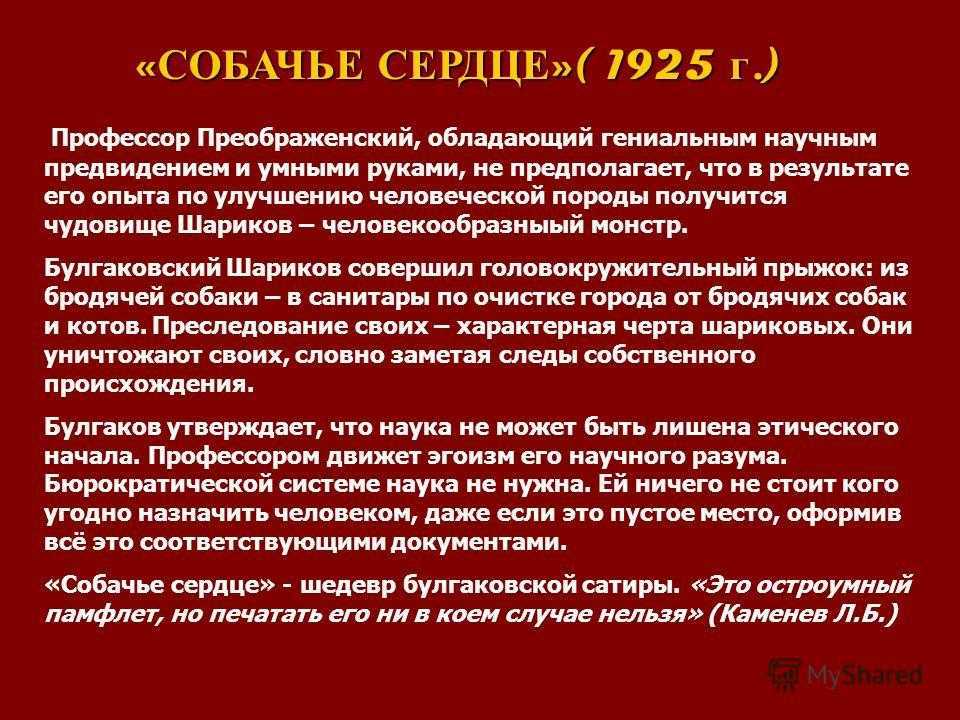 «СОБАЧЬЕ СЕРДЦЕ»( 1925 г.)

Профессор Преображенский, обладающий гениальным научным предвидением и умными руками, не предполагает, что в результате его опыта по улучшению человеческой породы получится чудовище Шариков – человекообразныый монстр.

Булгаковский Шариков совершил головокружительный прыжок: из бродячей собаки – в санитары по очистке города от бродячих собак и котов. Преследование своих – характерная черта шариковых. Они уничтожают своих, словно заметая следы собственного происхождения.

Булгаков утверждает, что наука не может быть лишена этического начала. Профессором движет эгоизм его научного разума. Бюрократической системе наука не нужна. Ей ничего не стоит кого угодно назначить человеком, даже если это пустое место, оформив всё это соответствующими документами.

«Собачье сердце» - шедевр булгаковской сатиры. «Это остроумный памфлет, но печатать его ни в коем случае нельзя» (Каменев Л.Б.)

MyShared